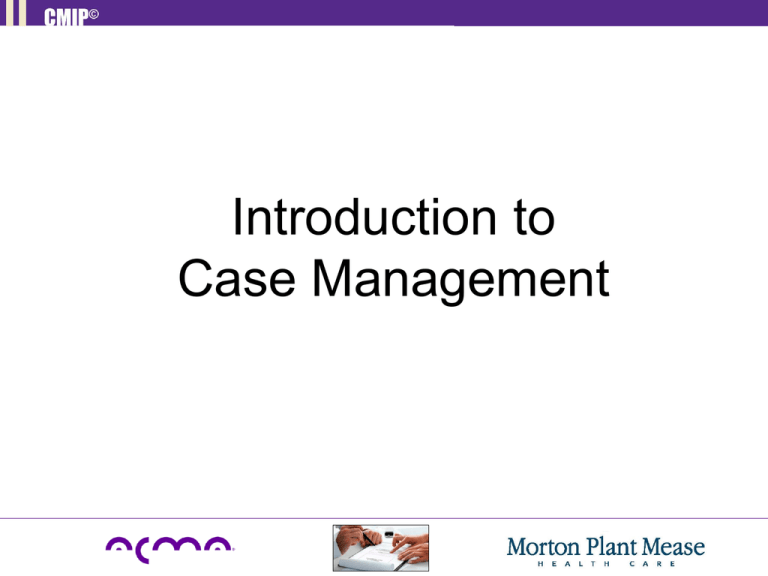 CMIP©

Introduction to Case Management

acma

Morton Plant Mease
HEALTH CARE